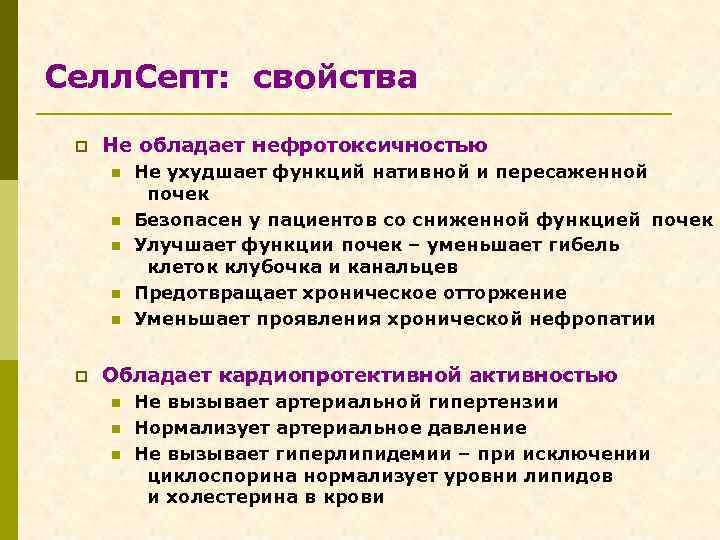 СеллСепт: свойства

Не обладает нефротоксичностью

Не ухудшает функций нативной и пересаженной почек

Безопасен у пациентов со сниженной функцией почек

Улучшает функции почек – уменьшает гибель клеток клубочка и канальцев

Предотвращает хроническое отторжение

Уменьшает проявления хронической нефропатии

Обладает кардиопротективной активностью

Не вызывает артериальной гипертензии

Нормализует артериальное давление

Не вызывает гиперлипидемии – при исключении циклоспорина нормализует уровни липидов и холестерина в крови